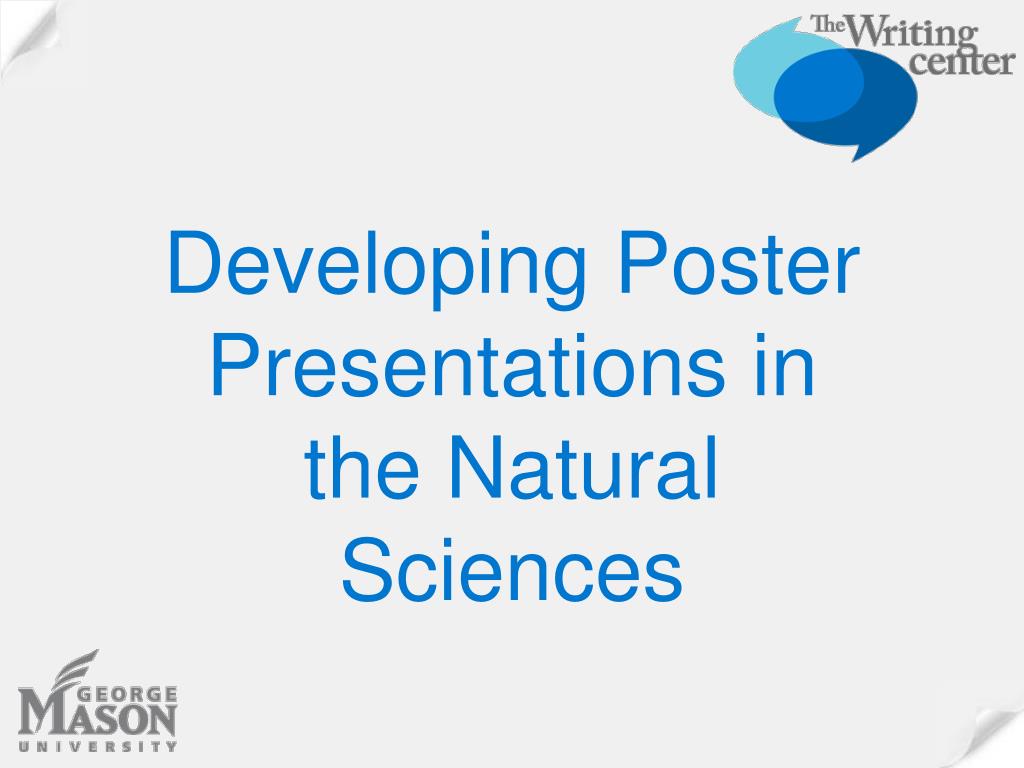 The Writing center

Developing Poster Presentations in the Natural Sciences

GEORGE MASON UNIVERSITY